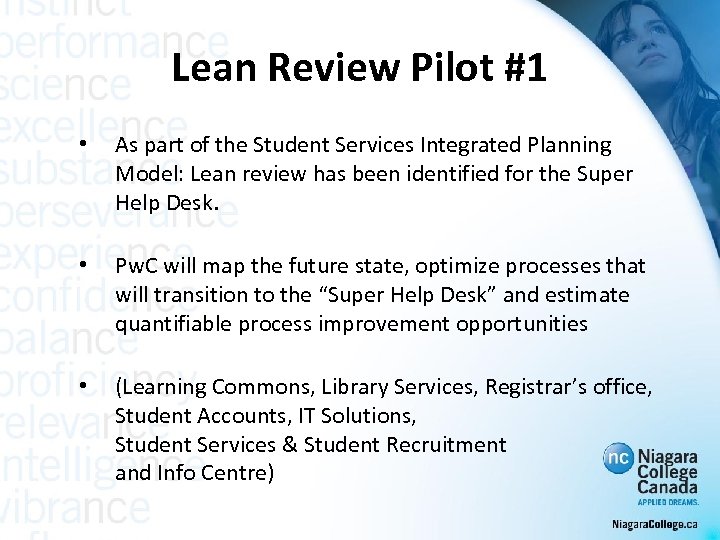 instinct
performance
science
excellence
substance
perseverance
experience
confidence
balance
proficiency
relevance
intelligence
vibrance

Lean Review Pilot #1

• As part of the Student Services Integrated Planning Model: Lean review has been identified for the Super Help Desk.

• PwC will map the future state, optimize processes that will transition to the “Super Help Desk” and estimate quantifiable process improvement opportunities

• (Learning Commons, Library Services, Registrar’s office, Student Accounts, IT Solutions, Student Services & Student Recruitment and Info Centre)

nc Niagara College Canada
APPLIED DREAMS.

NiagaraCollege.ca